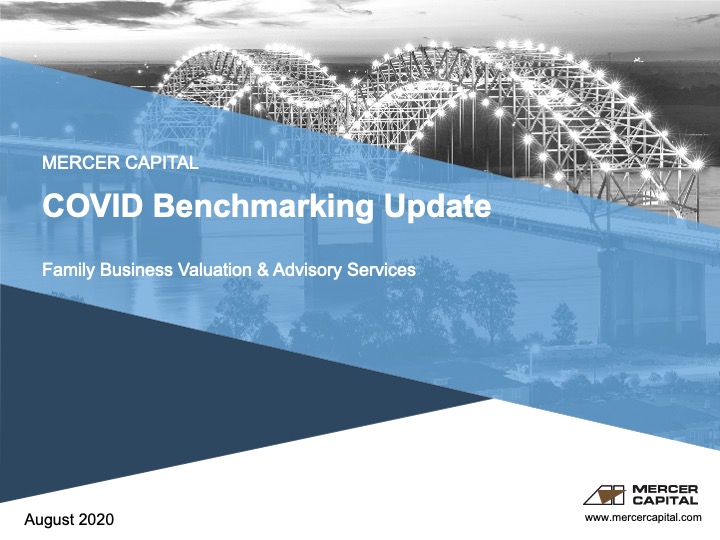 MERCER CAPITAL

COVID Benchmarking Update

Family Business Valuation & Advisory Services

August 2020

MERCER CAPITAL

www.mercercapital.com